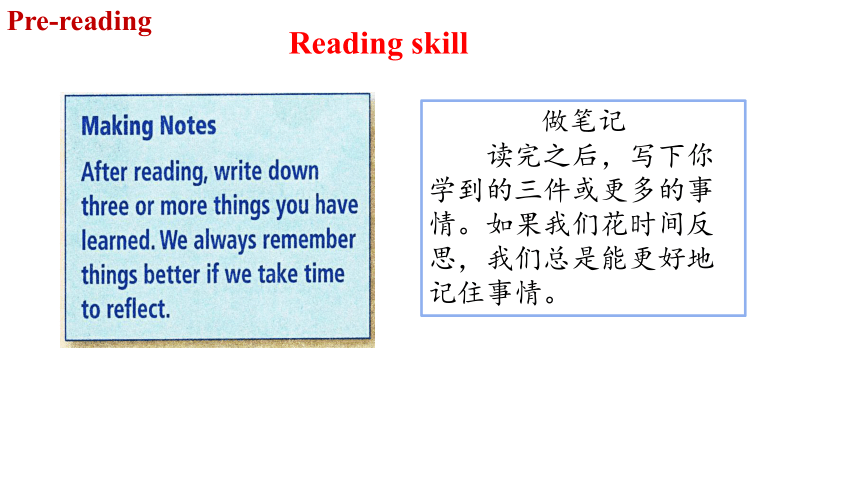 Pre-reading

Reading skill

Making Notes

After reading, write down three or more things you have learned. We always remember things better if we take time to reflect.

做笔记

读完之后，写下你学到的三件或更多的事情。如果我们花时间反思，我们总是能更好地记住事情。